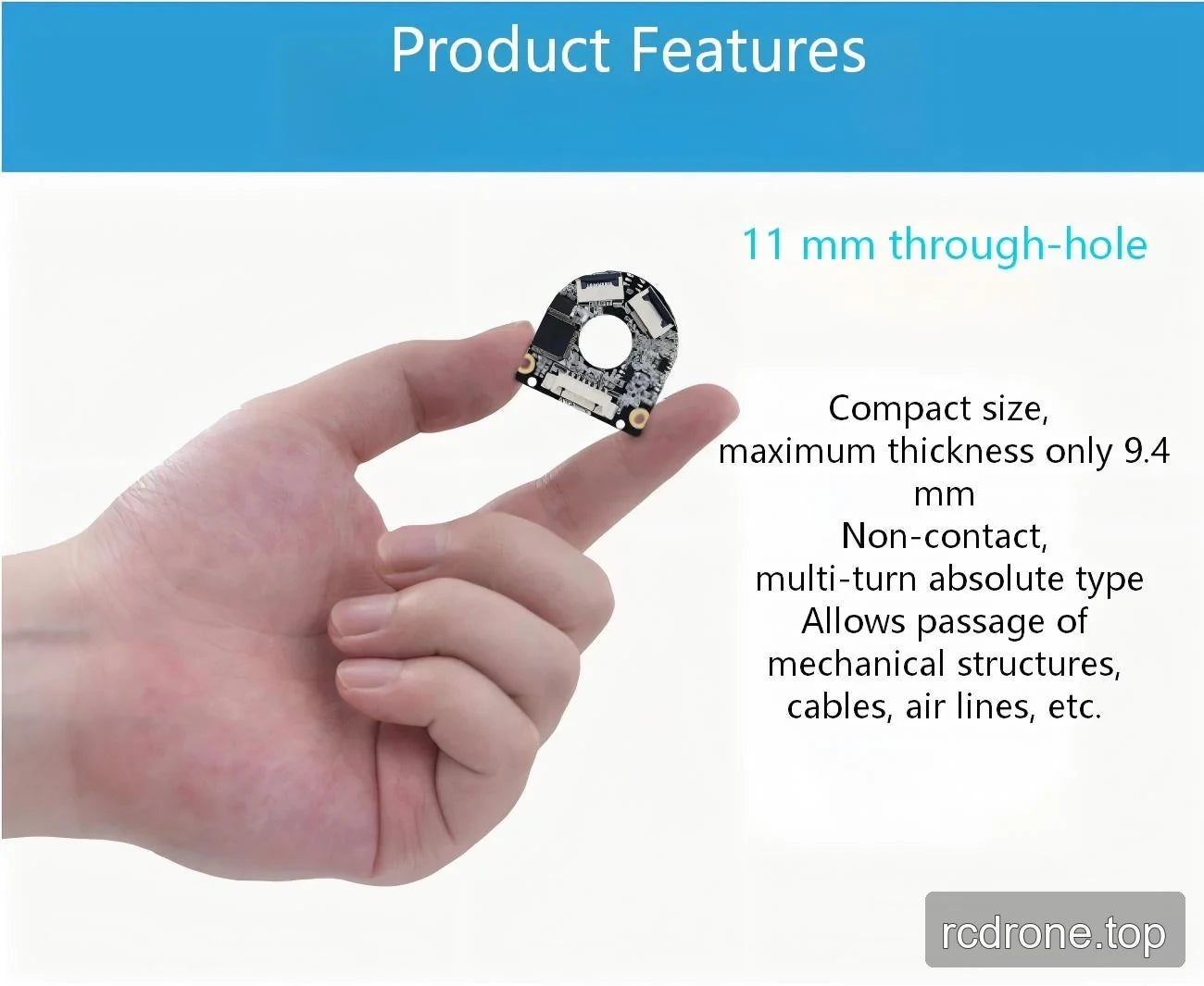 Product Features

11 mm through-hole

Compact size, maximum thickness only 9.4 mm
Non-contact, multi-turn absolute type
Allows passage of mechanical structures, cables, air lines, etc.

rcdrone.top